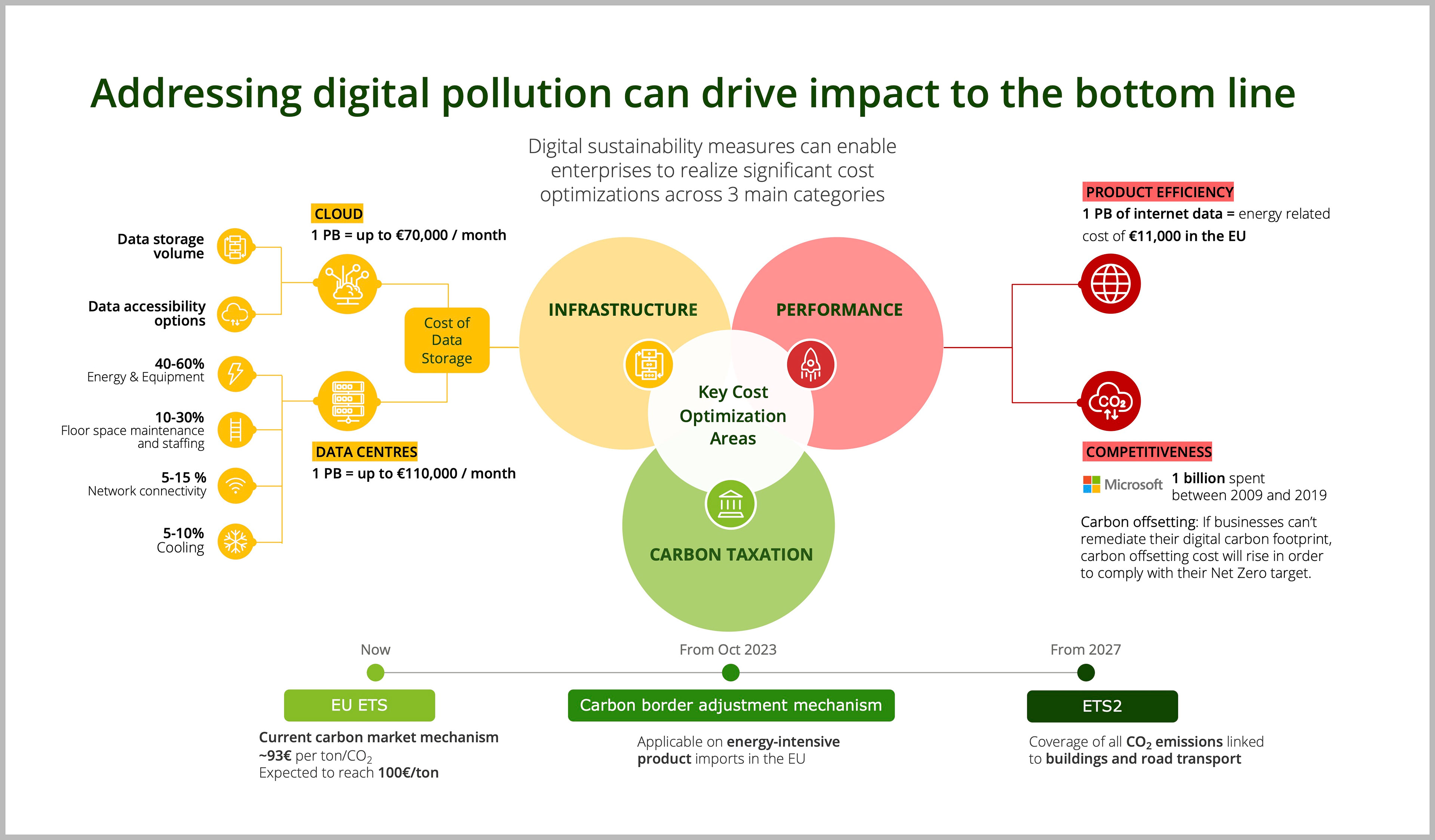 Addressing digital pollution can drive impact to the bottom line

Digital sustainability measures can enable enterprises to realize significant cost optimizations across 3 main categories

Data storage volume

Data accessibility options

40-60%
Energy & Equipment

10-30%
Floor space maintenance and staffing

5-15 %
Network connectivity

5-10%
Cooling

CLOUD
1 PB = up to €70,000 / month

Cost of Data Storage

DATA CENTRES
1 PB = up to €110,000 / month

INFRASTRUCTURE

PERFORMANCE

Key Cost Optimization Areas

CARBON TAXATION

PRODUCT EFFICIENCY
1 PB of internet data = energy related cost of €11,000 in the EU

$CO_2$

COMPETITIVENESS
Microsoft 1 billion spent between 2009 and 2019

Carbon offsetting: If businesses can't remediate their digital carbon footprint, carbon offsetting cost will rise in order to comply with their Net Zero target.

Now
EU ETS
Current carbon market mechanism
~93€ per ton/$CO_2$
Expected to reach 100€/ton

From Oct 2023
Carbon border adjustment mechanism
Applicable on energy-intensive product imports in the EU

From 2027
ETS2
Coverage of all $CO_2$ emissions linked to buildings and road transport